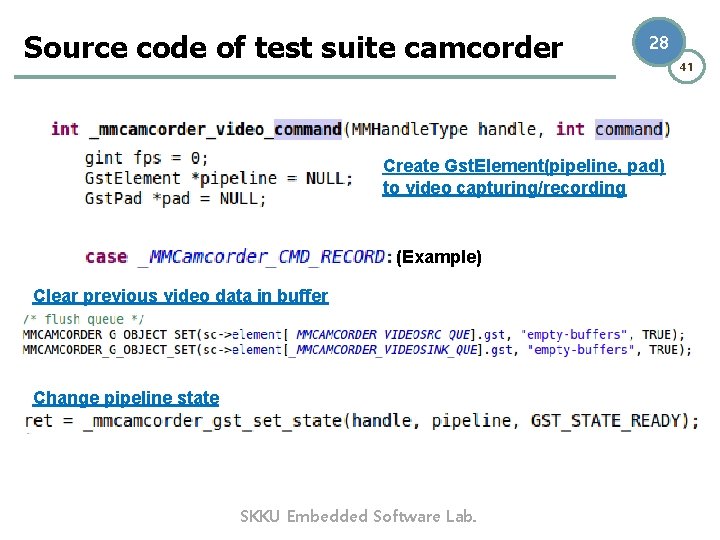 Source code of test suite camcorder

28

41

int _mmcamcorder_video_command(MMHandleType handle, int command)

gint fps = 0;
GstElement *pipeline = NULL;
GstPad *pad = NULL;

Create GstElement(pipeline, pad) to video capturing/recording

case _MMCamcorder_CMD_RECORD: (Example)

Clear previous video data in buffer

/* flush queue */
MMCAMCORDER_G_OBJECT_SET(sc->element[_MMCAMCORDER_VIDEOSRC_QUE].gst, "empty-buffers", TRUE);
MMCAMCORDER_G_OBJECT_SET(sc->element[_MMCAMCORDER_VIDEOSINK_QUE].gst, "empty-buffers", TRUE);

Change pipeline state

ret = _mmcamcorder_gst_set_state(handle, pipeline, GST_STATE_READY);

SKKU Embedded Software Lab.